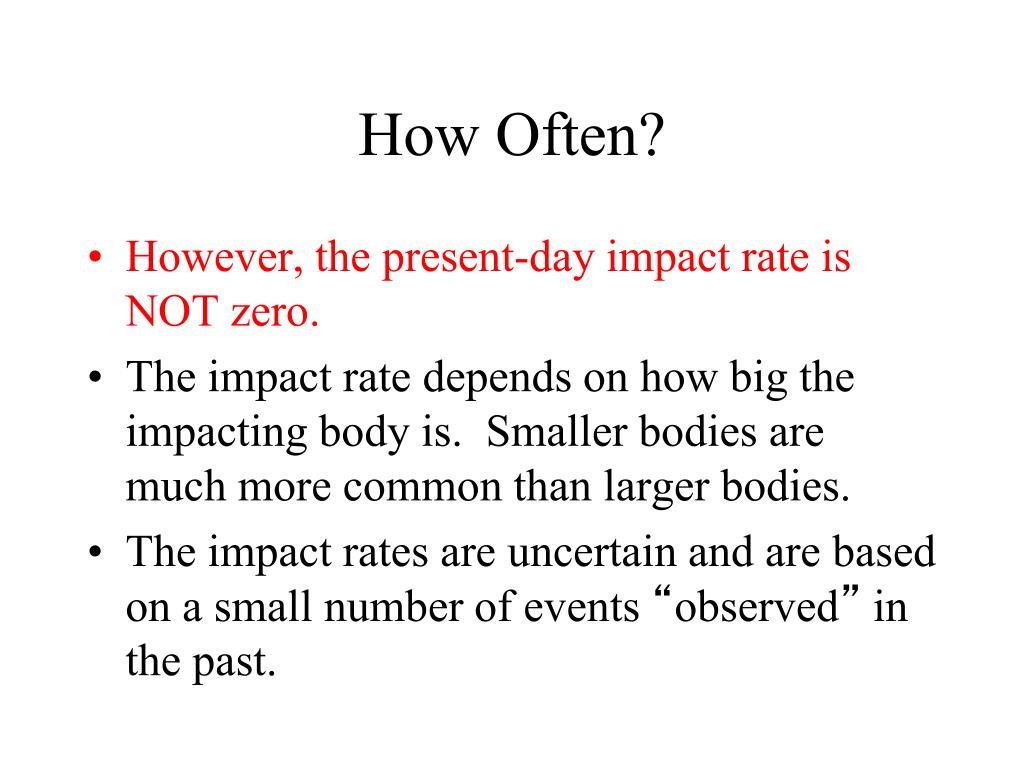 How Often?

• However, the present-day impact rate is NOT zero.
• The impact rate depends on how big the impacting body is. Smaller bodies are much more common than larger bodies.
• The impact rates are uncertain and are based on a small number of events “observed” in the past.